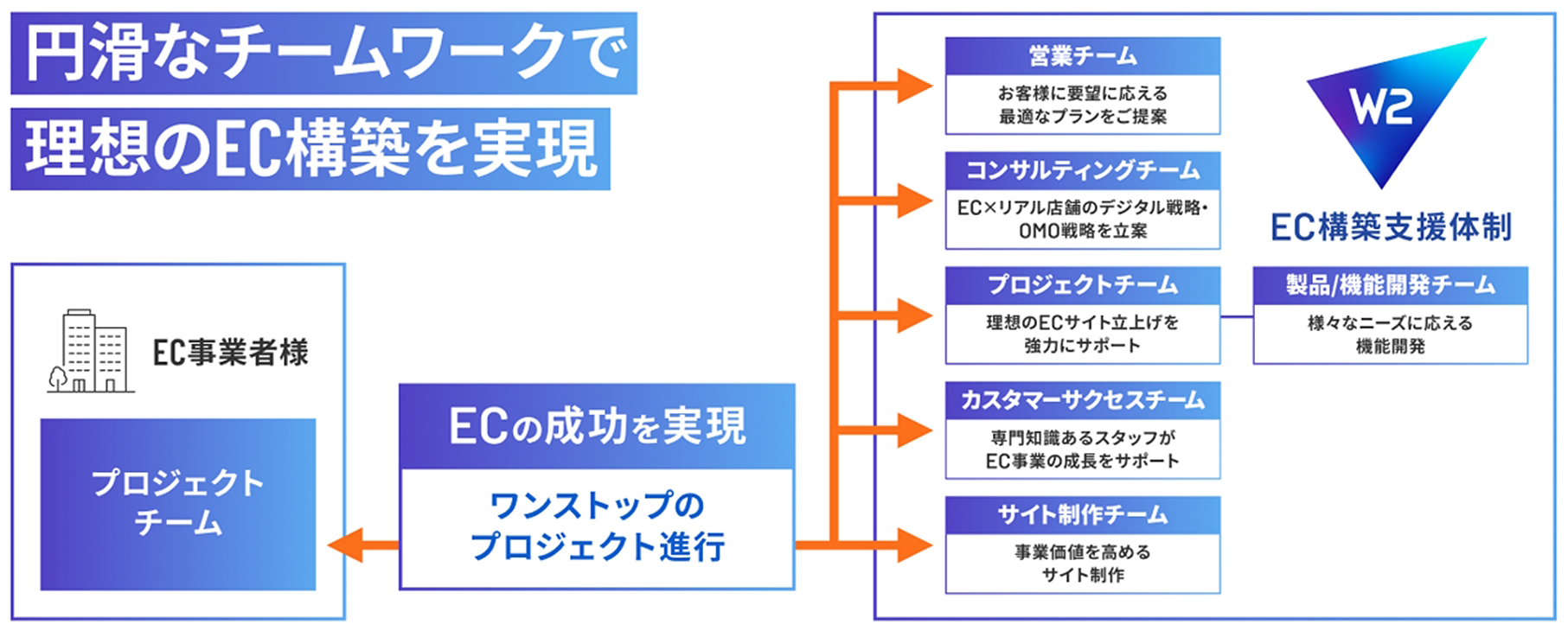 円滑なチームワークで
理想のEC構築を実現

EC事業者様

プロジェクトチーム

ECの成功を実現

ワンストップのプロジェクト進行

営業チーム
お客様に要望に応える最適なプランをご提案

コンサルティングチーム
EC×リアル店舗のデジタル戦略・OMO戦略を立案

プロジェクトチーム
理想のECサイト立上げを強力にサポート

カスタマーサクセスチーム
専門知識あるスタッフがEC事業の成長をサポート

サイト制作チーム
事業価値を高めるサイト制作

W2

EC構築支援体制

製品/機能開発チーム
様々なニーズに応える機能開発